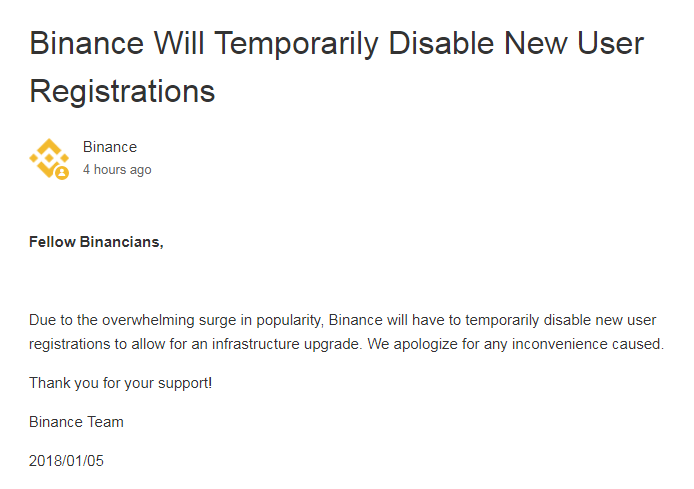 Binance Will Temporarily Disable New User Registrations

Binance
4 hours ago

Fellow Binancians,

Due to the overwhelming surge in popularity, Binance will have to temporarily disable new user registrations to allow for an infrastructure upgrade. We apologize for any inconvenience caused.

Thank you for your support!

Binance Team

2018/01/05